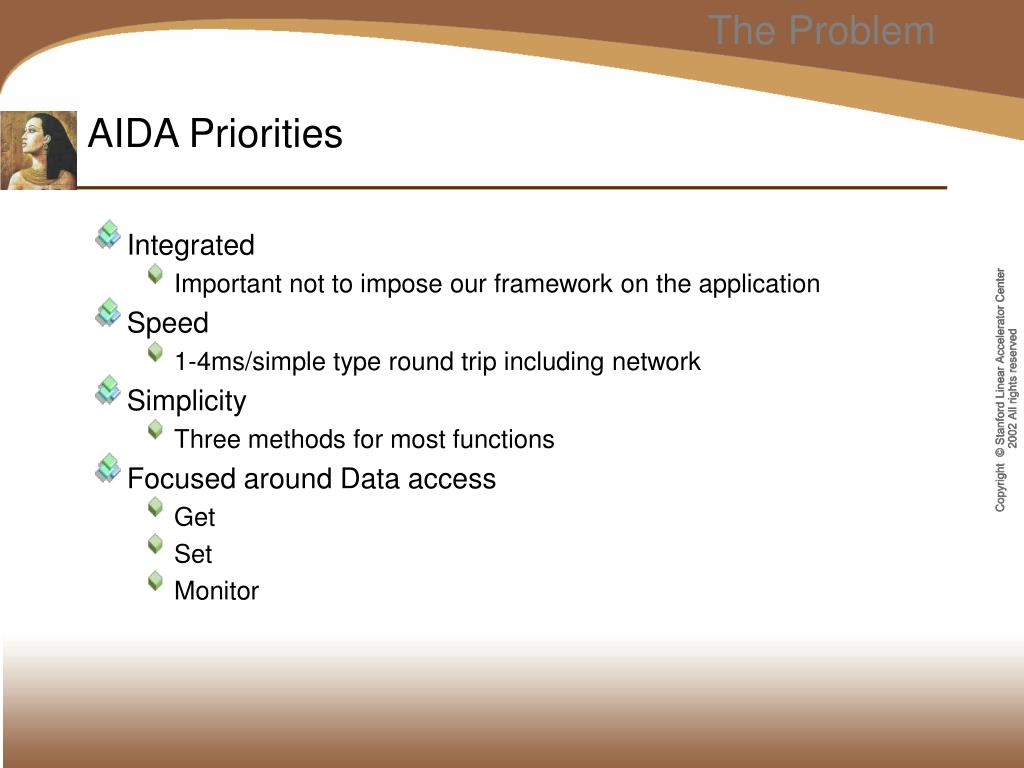 The Problem

AIDA Priorities

Integrated
Important not to impose our framework on the application
Speed
1-4ms/simple type round trip including network
Simplicity
Three methods for most functions
Focused around Data access
Get
Set
Monitor

Copyright © Stanford Linear Accelerator Center 2002 All rights reserved